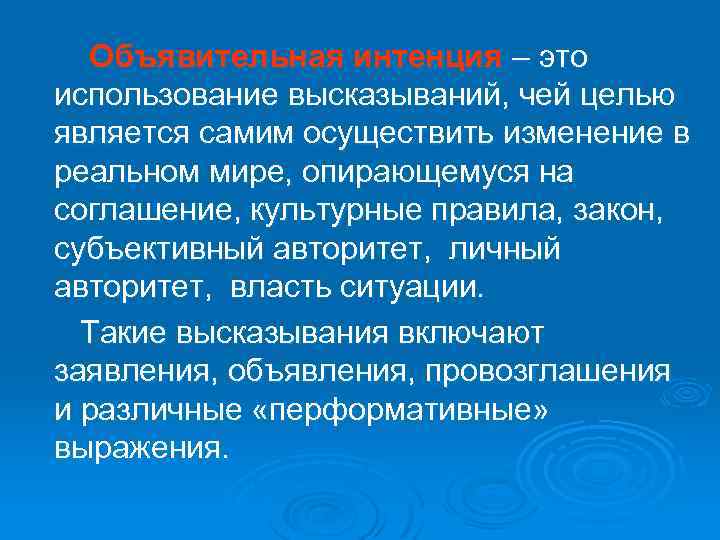 Объявительная интенция – это использование высказываний, чей целью является самим осуществить изменение в реальном мире, опирающемуся на соглашение, культурные правила, закон, субъективный авторитет, личный авторитет, власть ситуации.

Такие высказывания включают заявления, объявления, провозглашения и различные «перформативные» выражения.